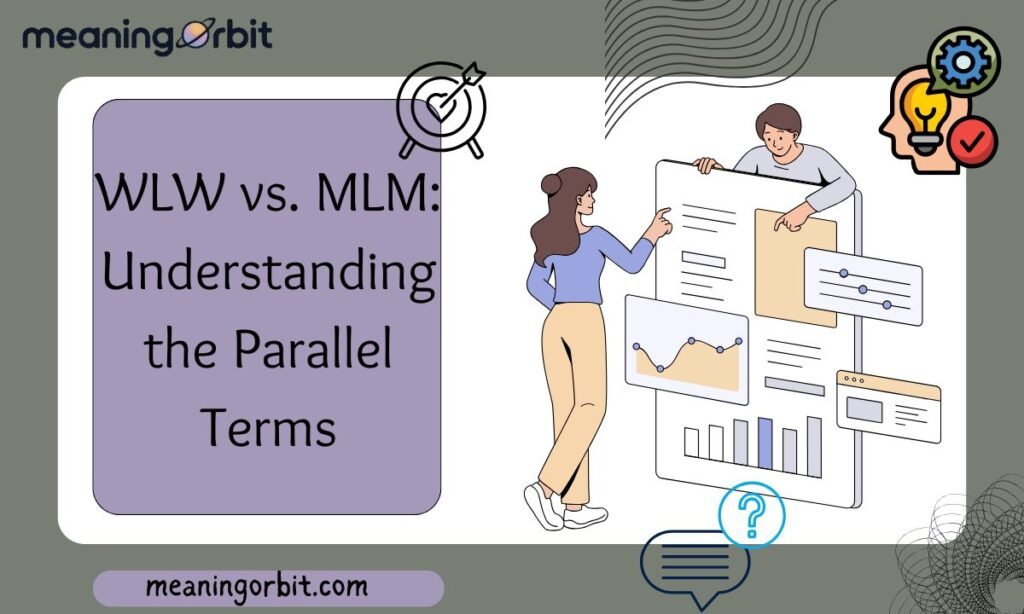 meaningorbit

WLW vs. MLM: Understanding the Parallel Terms

?

meaningorbit.com